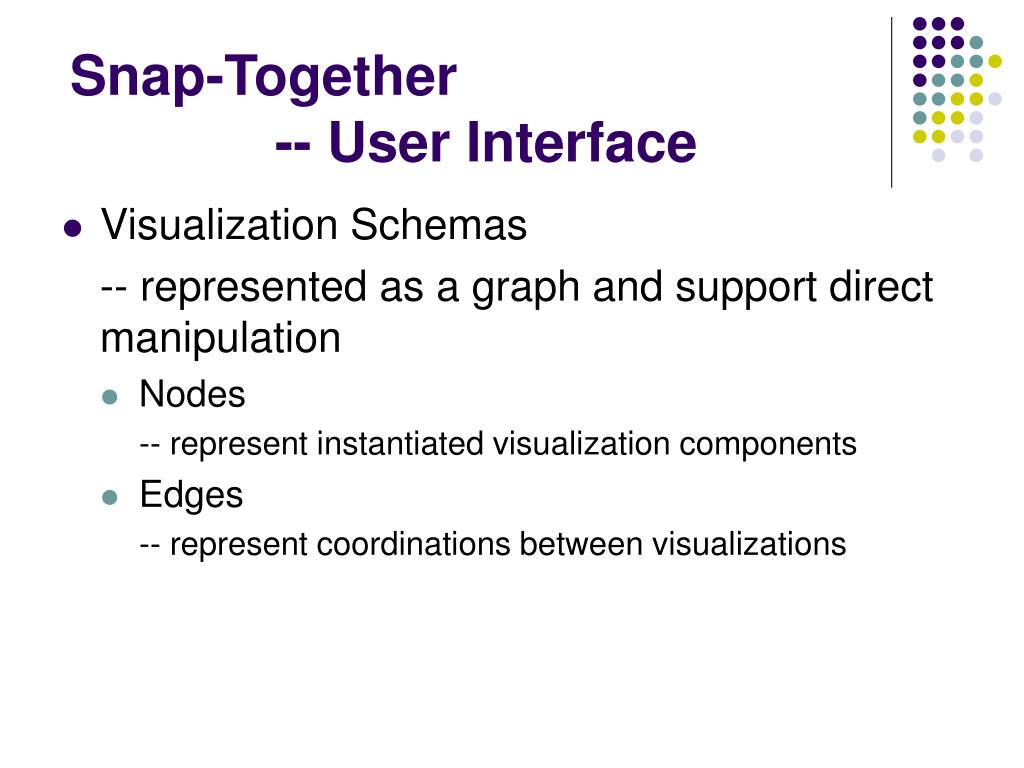 Snap-Together
-- User Interface

Visualization Schemas

-- represented as a graph and support direct manipulation

Nodes

-- represent instantiated visualization components

Edges

-- represent coordinations between visualizations